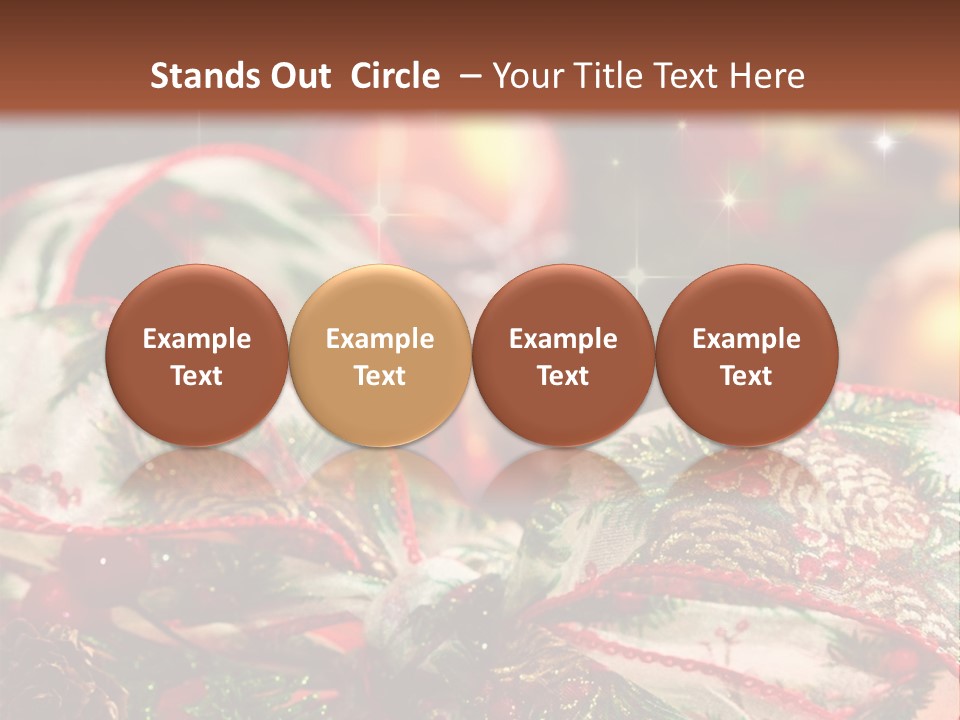 Stands Out  Circle  – Your Title Text Here

Example Text

Example Text

Example Text

Example Text